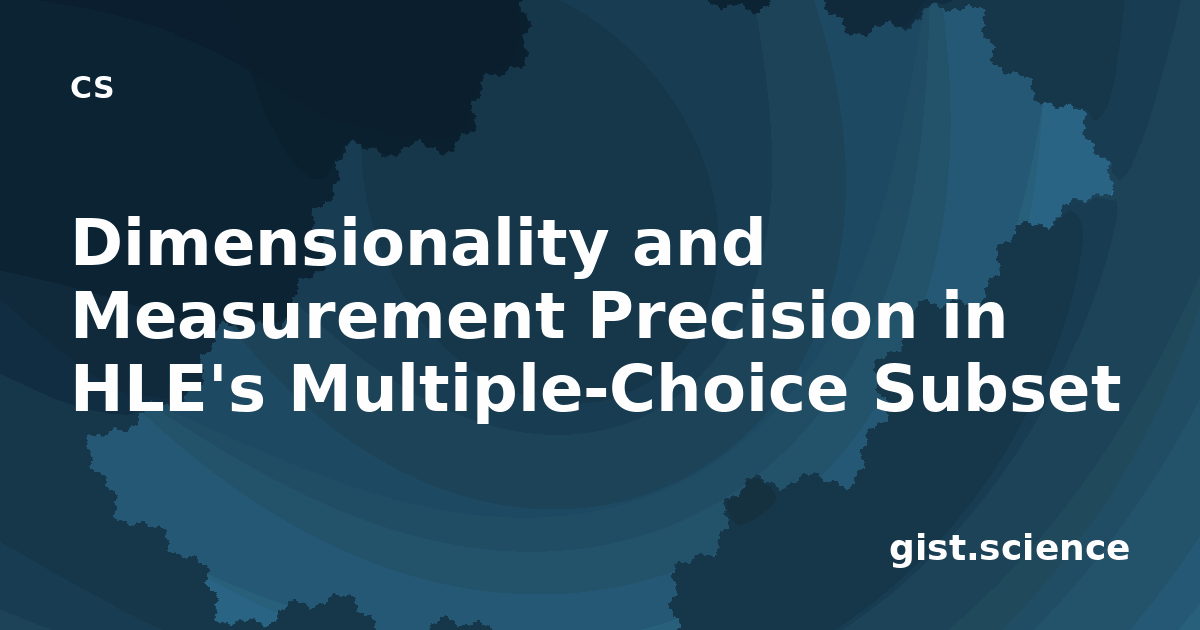 CS

Dimensionality and Measurement Precision in HLE's Multiple-Choice Subset

gist.science